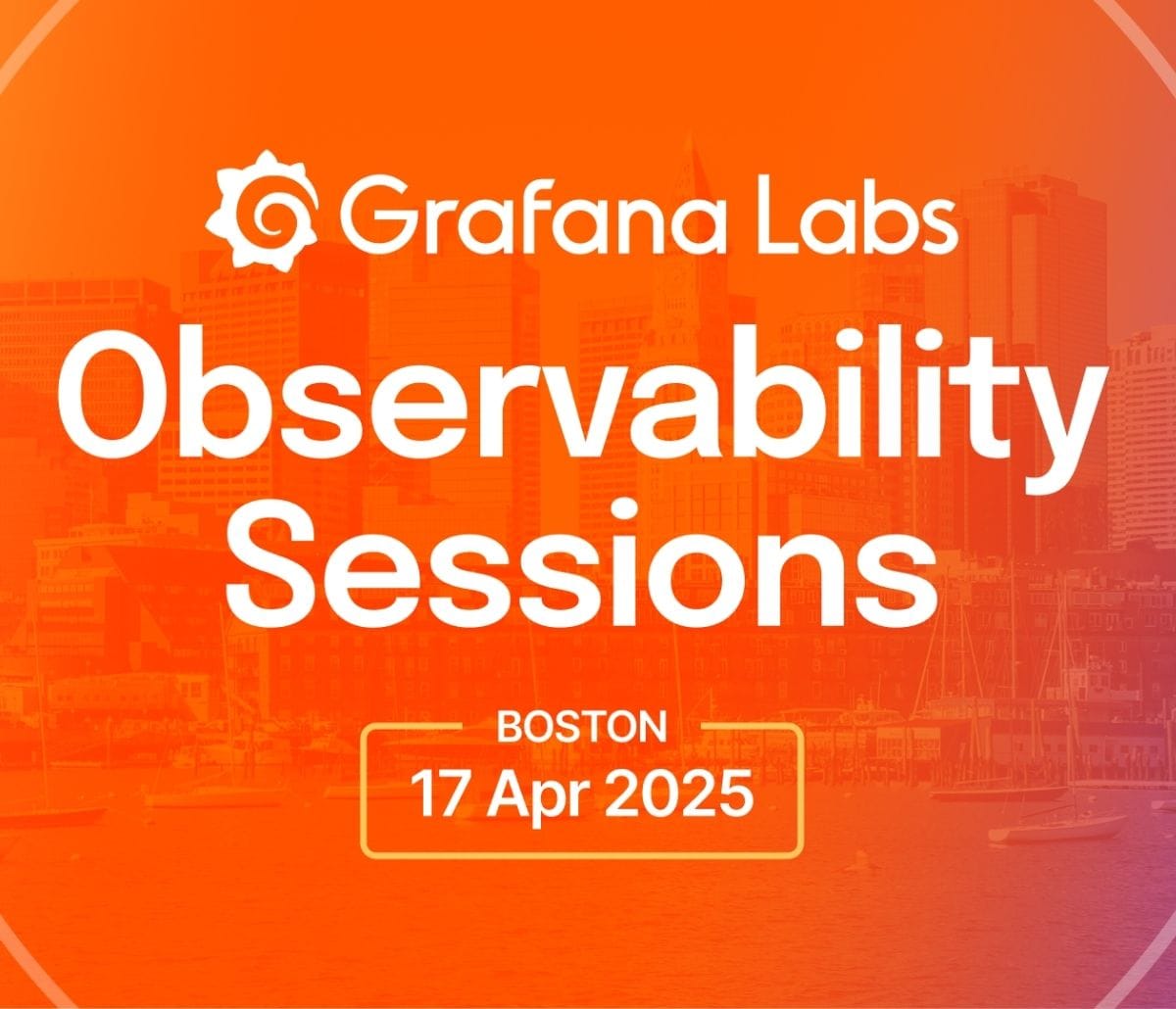 Grafana Labs

Observability Sessions

BOSTON
17 Apr 2025